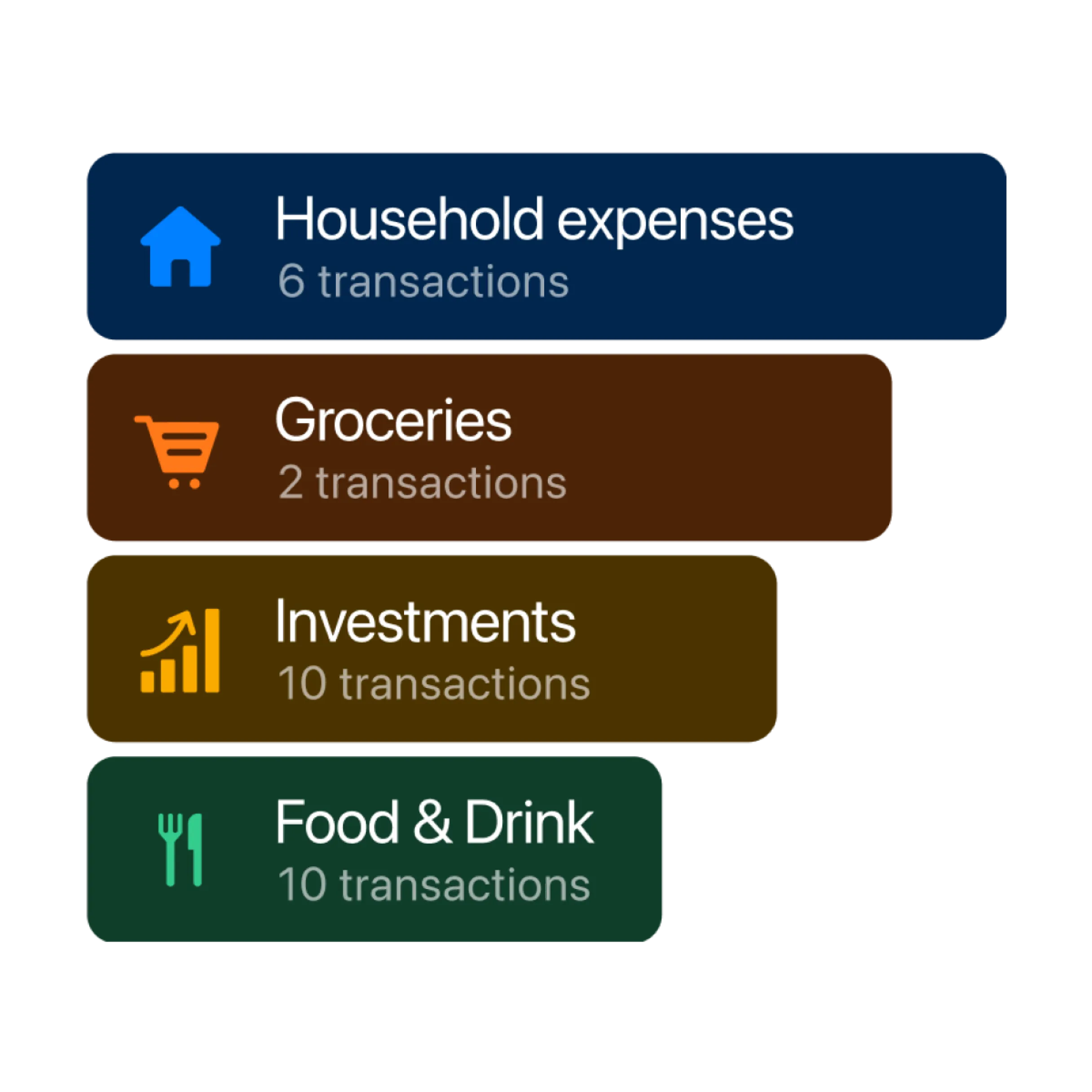 Household expenses
6 transactions

Groceries
2 transactions

Investments
10 transactions

Food & Drink
10 transactions